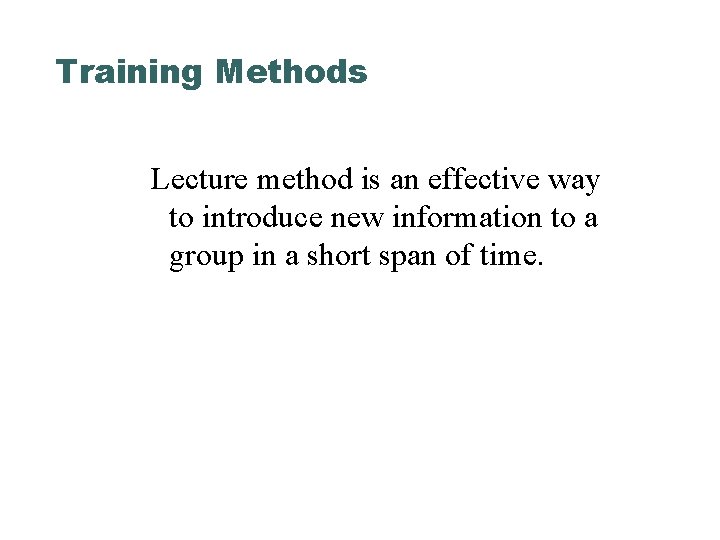 Training Methods

Lecture method is an effective way to introduce new information to a group in a short span of time.